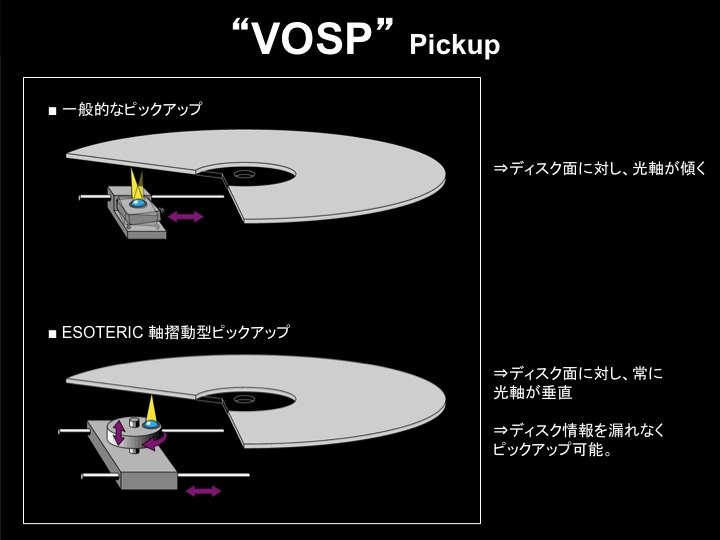 “VOSP” Pickup

■ 一般的なピックアップ

⇒ディスク面に対し、光軸が傾く

■ ESOTERIC 軸摺動型ピックアップ

⇒ディスク面に対し、常に光軸が垂直

⇒ディスク情報を漏れなくピックアップ可能。